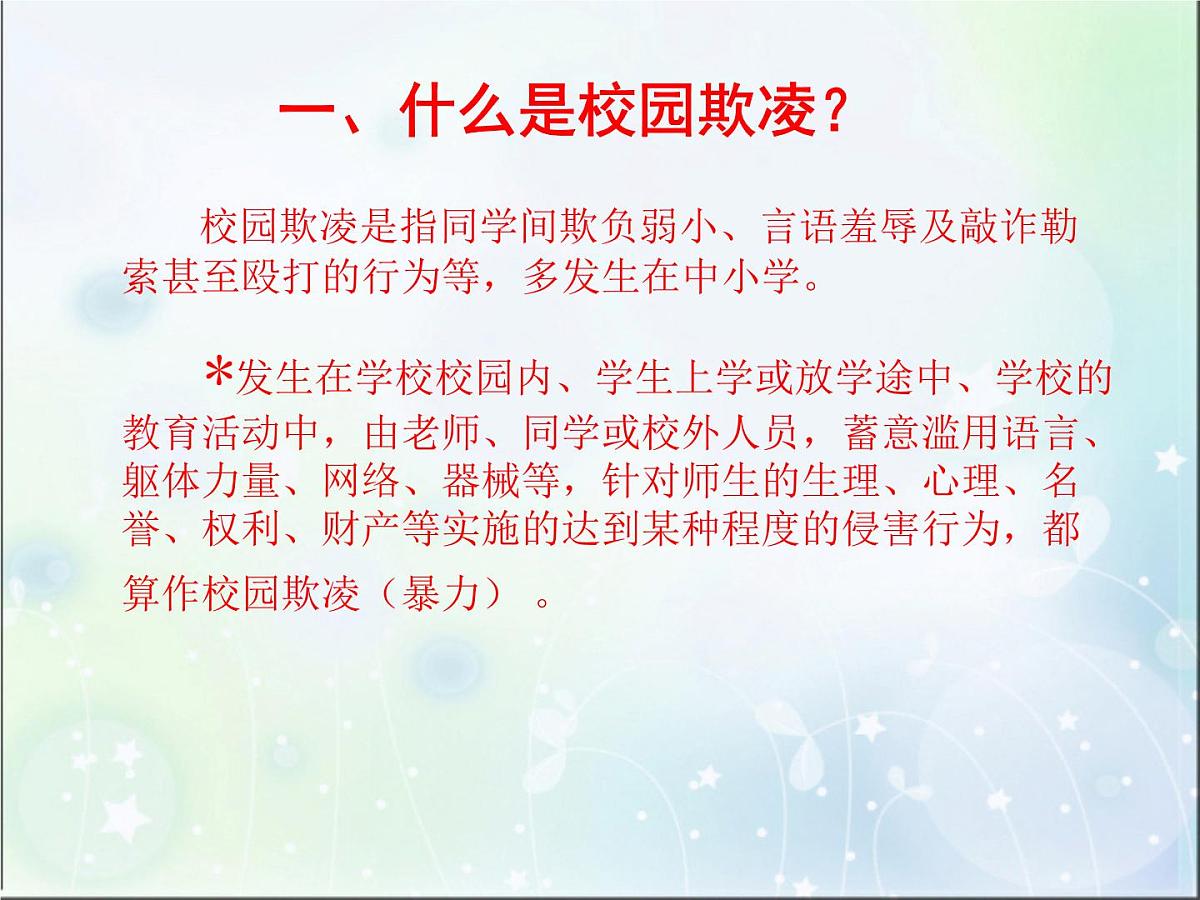 一、什么是校园欺凌？

校园欺凌是指同学间欺负弱小、言语羞辱及敲诈勒索甚至殴打的行为等，多发生在中小学。

*发生在学校校园内、学生上学或放学途中、学校的教育活动中，由老师、同学或校外人员，蓄意滥用语言、躯体力量、网络、器械等，针对师生的生理、心理、名誉、权利、财产等实施的达到某种程度的侵害行为，都算作校园欺凌（暴力）。